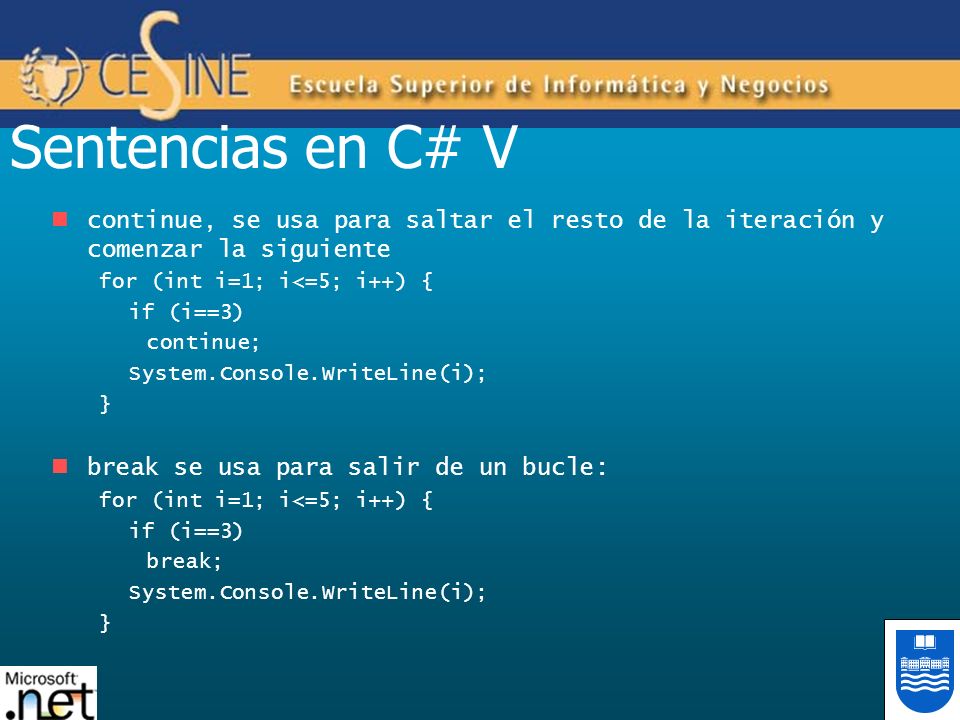 CESINE Escuela Superior de Informática y Negocios

Sentencias en C# V

continue, se usa para saltar el resto de la iteración y comenzar la siguiente

for (int i=1; i<=5; i++) {
if (i==3)
continue;
System.Console.WriteLine(i);
}

break se usa para salir de un bucle:

for (int i=1; i<=5; i++) {
if (i==3)
break;
System.Console.WriteLine(i);
}

Microsoft .net